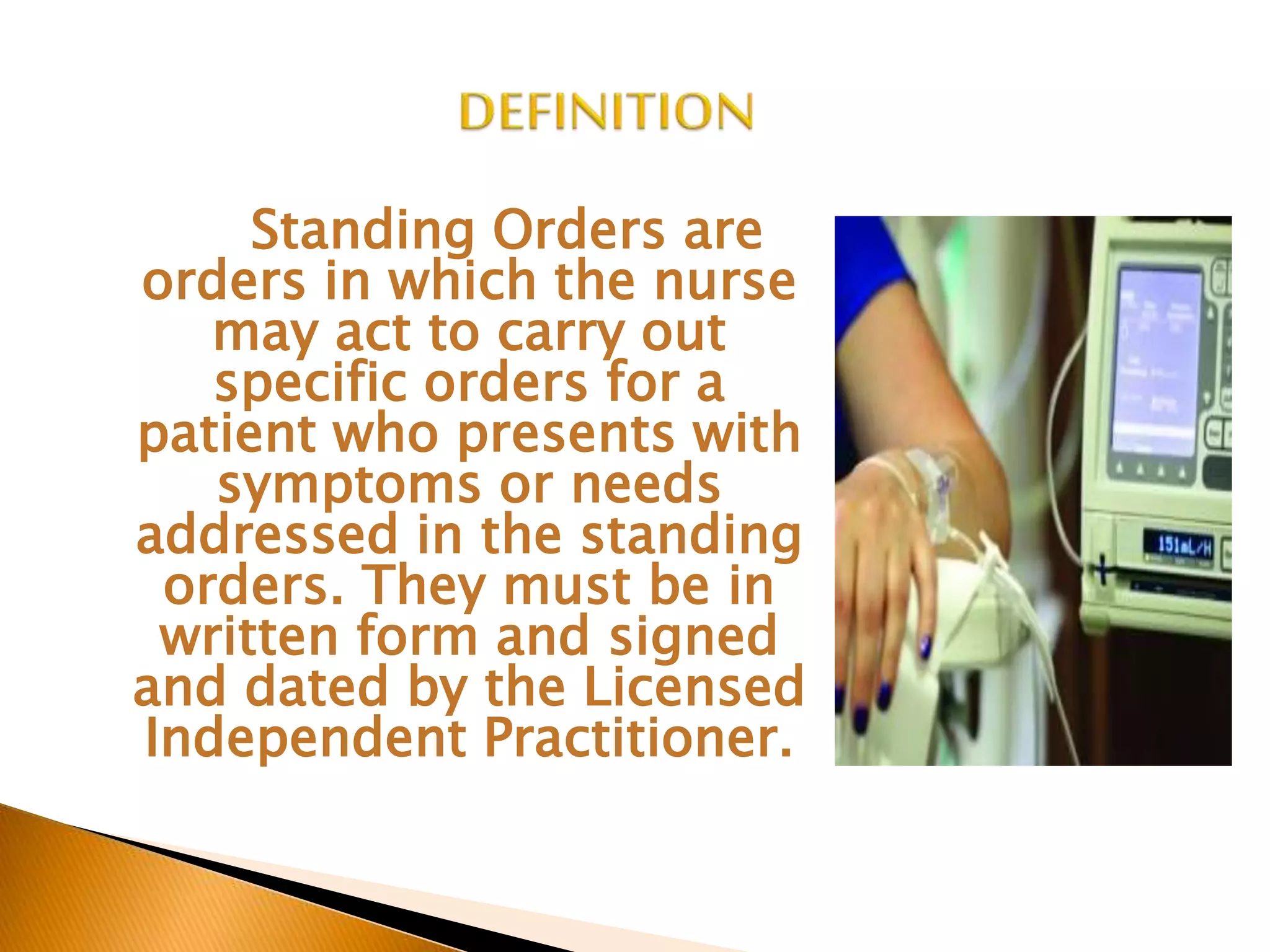 DEFINITION

Standing Orders are orders in which the nurse may act to carry out specific orders for a patient who presents with symptoms or needs addressed in the standing orders. They must be in written form and signed and dated by the Licensed Independent Practitioner.

151mL/H